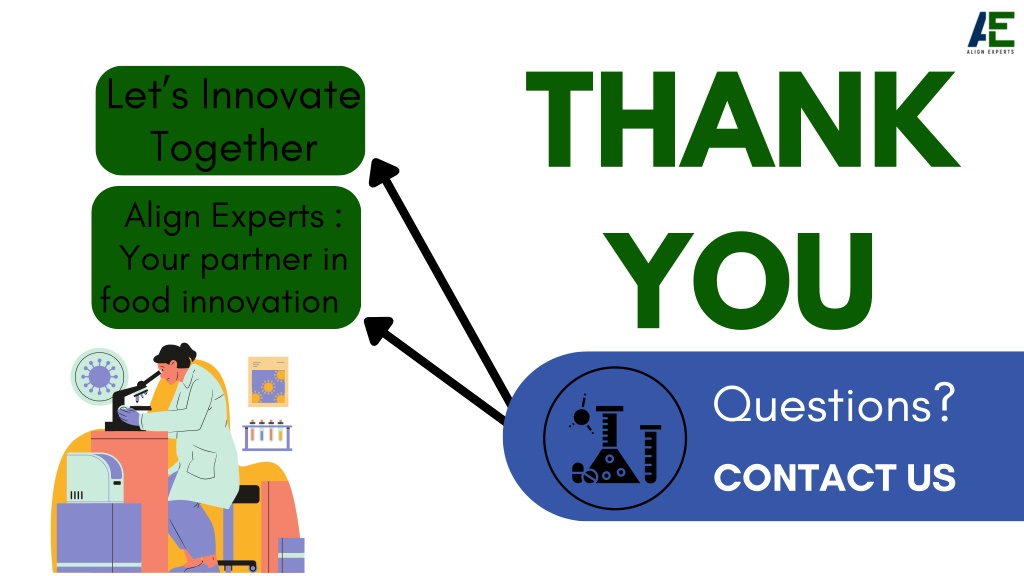 AE
ALIGN EXPERTS

Let's Innovate Together

Align Experts : Your partner in food innovation

THANK YOU

Questions?

CONTACT US